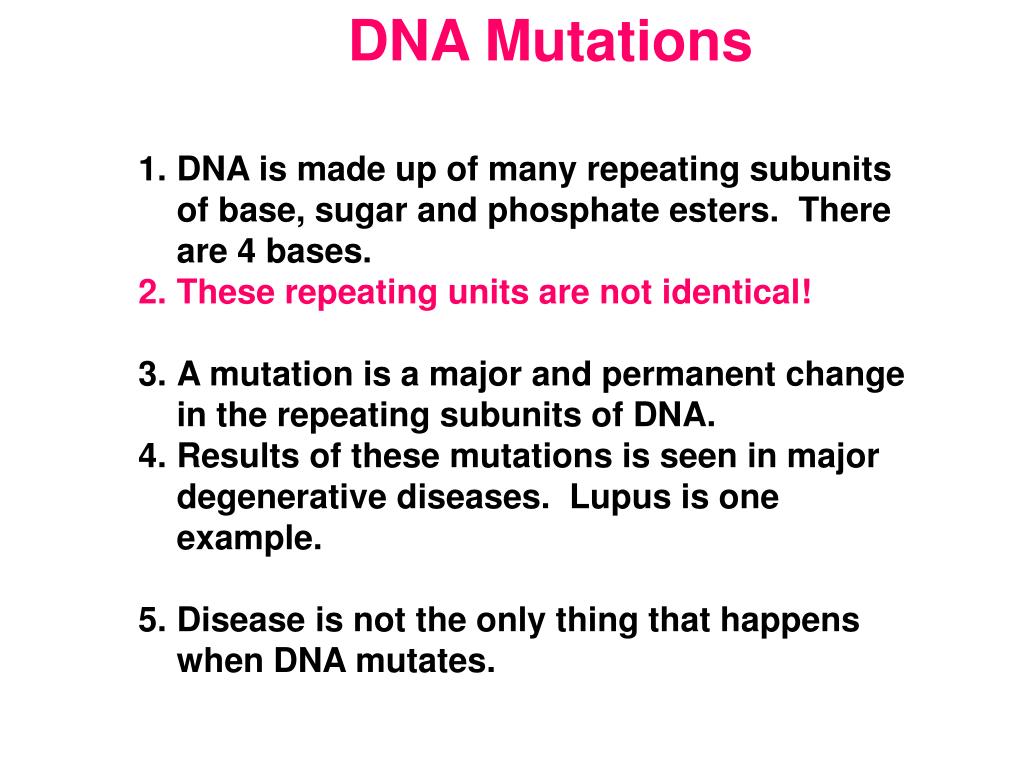 DNA Mutations

1. DNA is made up of many repeating subunits of base, sugar and phosphate esters. There are 4 bases.
2. These repeating units are not identical!

3. A mutation is a major and permanent change in the repeating subunits of DNA.
4. Results of these mutations is seen in major degenerative diseases. Lupus is one example.

5. Disease is not the only thing that happens when DNA mutates.